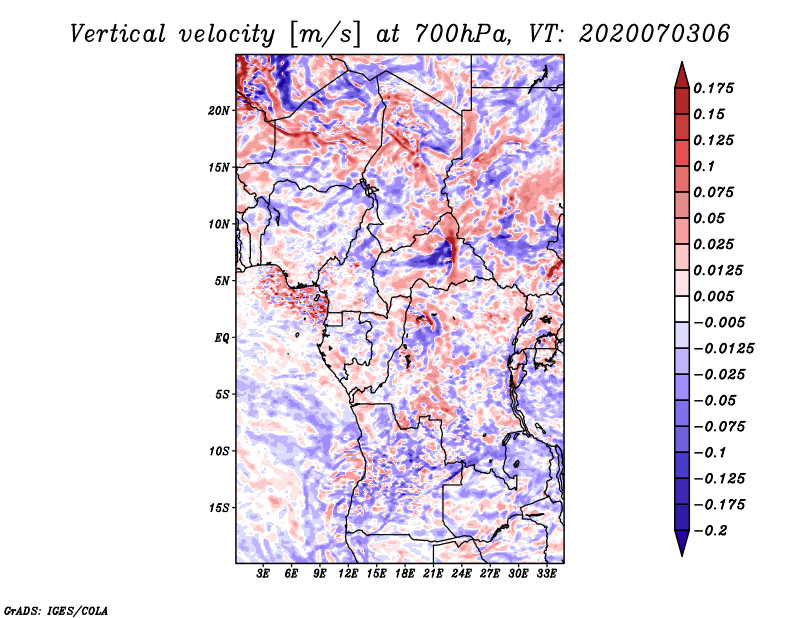 Vertical velocity [m/s] at 700hPa, VT: 2020070306

20N
15N
10N
5N
EQ
5S
10S
15S

3E 6E 9E 12E 15E 18E 21E 24E 27E 30E 33E

0.175
0.15
0.125
0.1
0.075
0.05
0.025
0.0125
0.005
−0.005
−0.0125
−0.025
−0.05
−0.075
−0.1
−0.125
−0.175
−0.2

GrADS: IGES/COLA